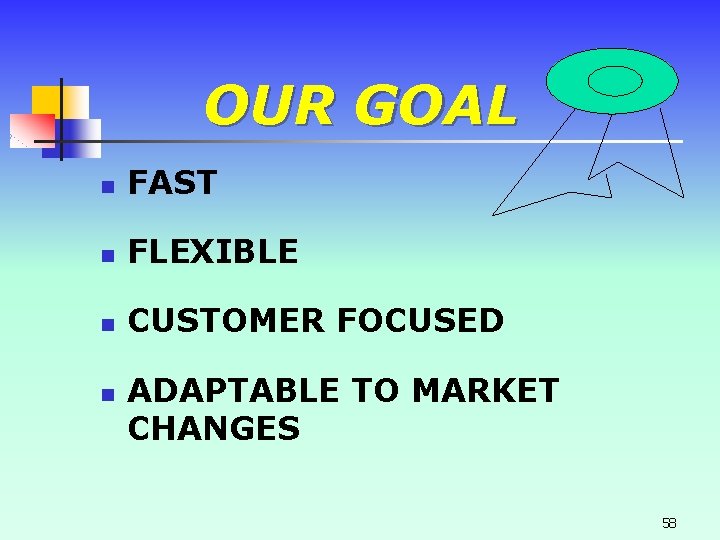 OUR GOAL

• FAST

• FLEXIBLE

• CUSTOMER FOCUSED

• ADAPTABLE TO MARKET CHANGES

58